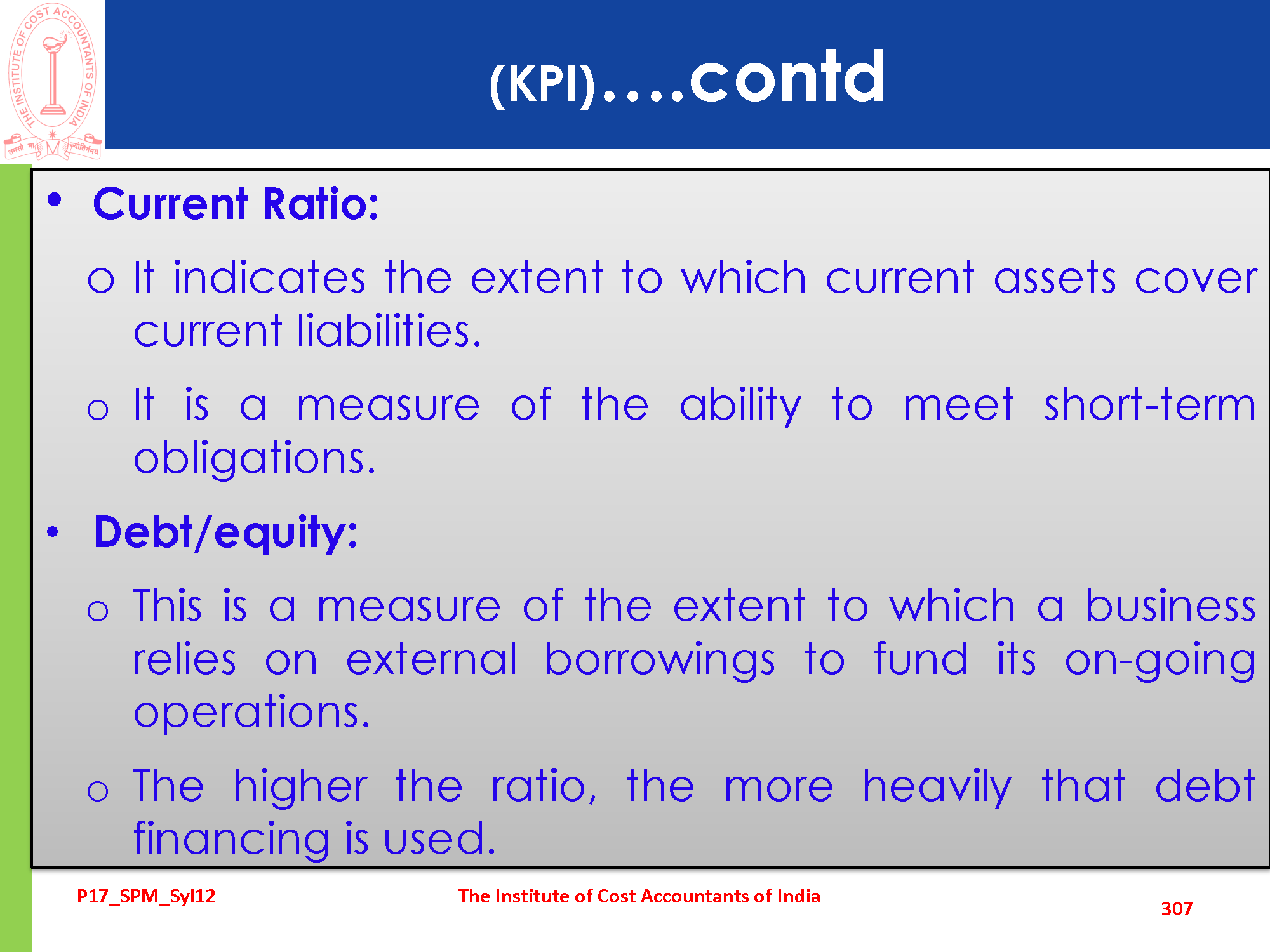 THE INSTITUTE OF COST ACCOUNTANTS OF INDIA

तमसो मा ज्योतिर्गमय

(KPI)….contd

• Current Ratio:

o It indicates the extent to which current assets cover current liabilities.

o It is a measure of the ability to meet short-term obligations.

• Debt/equity:

o This is a measure of the extent to which a business relies on external borrowings to fund its on-going operations.

o The higher the ratio, the more heavily that debt financing is used.

P17_SPM_Syl12

The Institute of Cost Accountants of India

307